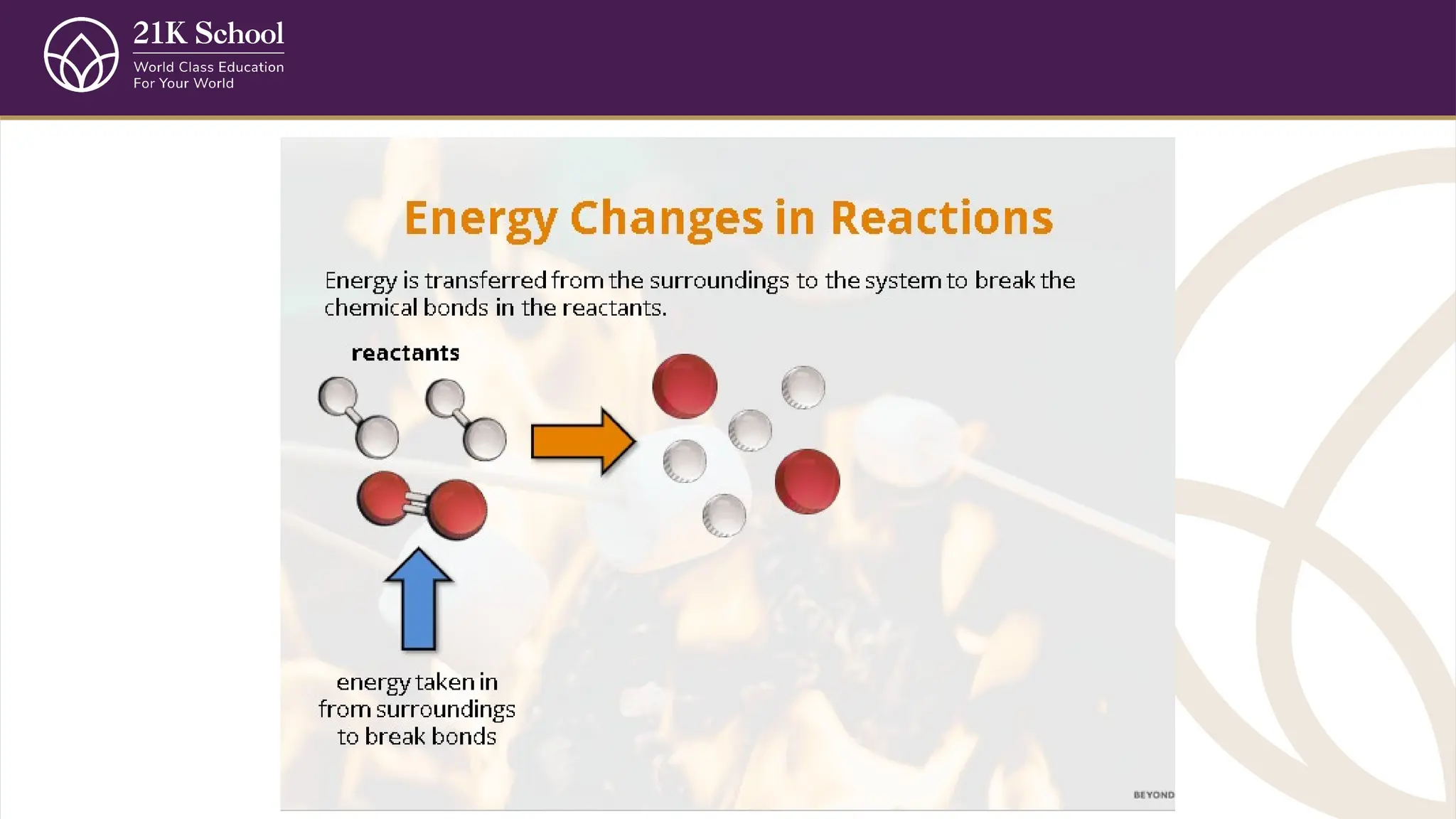 21K School
World Class Education
For Your World

Energy Changes in Reactions

Energy is transferred from the surroundings to the system to break the chemical bonds in the reactants.

reactants

energy taken in from surroundings to break bonds

BEYOND